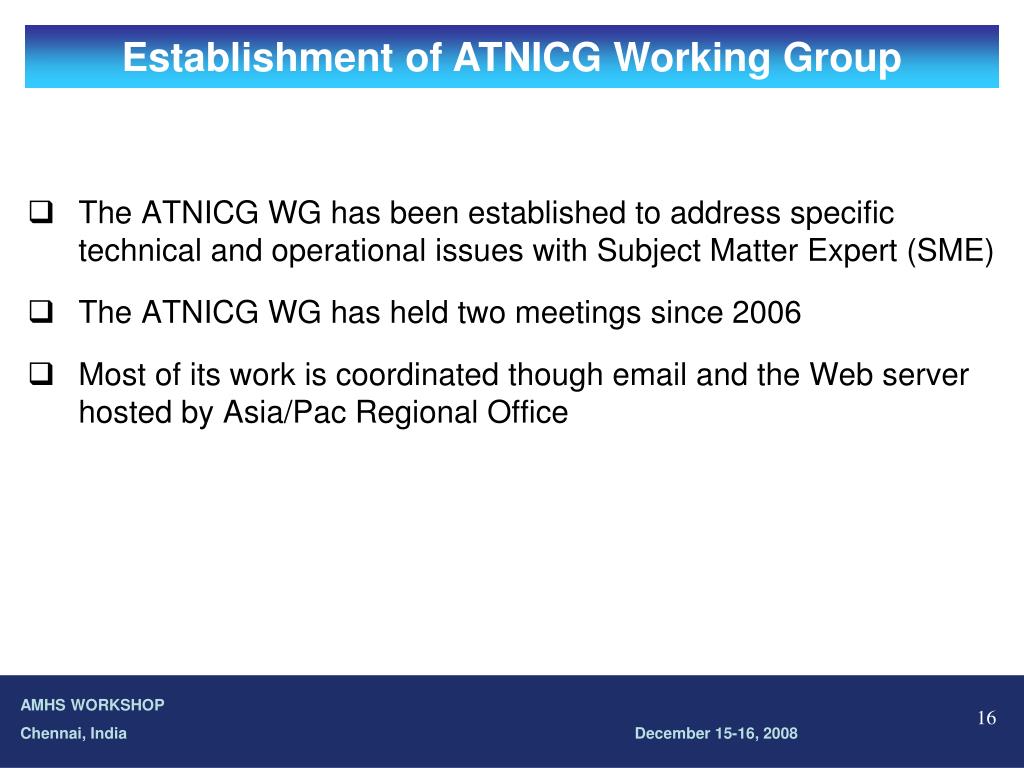 Establishment of ATNICG Working Group

❑ The ATNICG WG has been established to address specific technical and operational issues with Subject Matter Expert (SME)

❑ The ATNICG WG has held two meetings since 2006

❑ Most of its work is coordinated though email and the Web server hosted by Asia/Pac Regional Office

AMHS WORKSHOP

Chennai, India

December 15-16, 2008

16